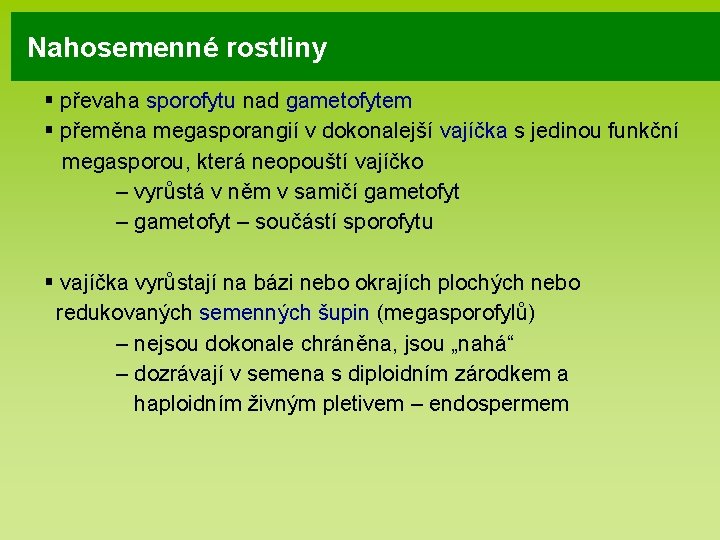 Nahosemenné rostliny

▪ převaha sporofytu nad gametofytem
▪ přeměna megasporangií v dokonalejší vajíčka s jedinou funkční megasporou, která neopouští vajíčko
– vyrůstá v něm v samičí gametofyt
– gametofyt – součástí sporofytu

▪ vajíčka vyrůstají na bázi nebo okrajích plochých nebo redukovaných semenných šupin (megasporofylů)
– nejsou dokonale chráněna, jsou „nahá“
– dozrávají v semena s diploidním zárodkem a haploidním živným pletivem – endospermem